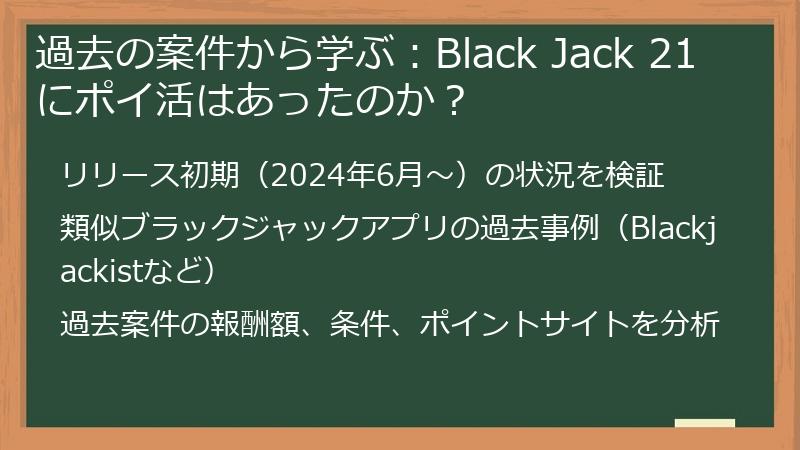 過去の案件から学ぶ：Black Jack 21にポイ活はあったのか？

リリース初期（2024年6月～）の状況を検証

類似ブラックジャックアプリの過去事例（Blackjackistなど）

過去案件の報酬額、条件、ポイントサイトを分析